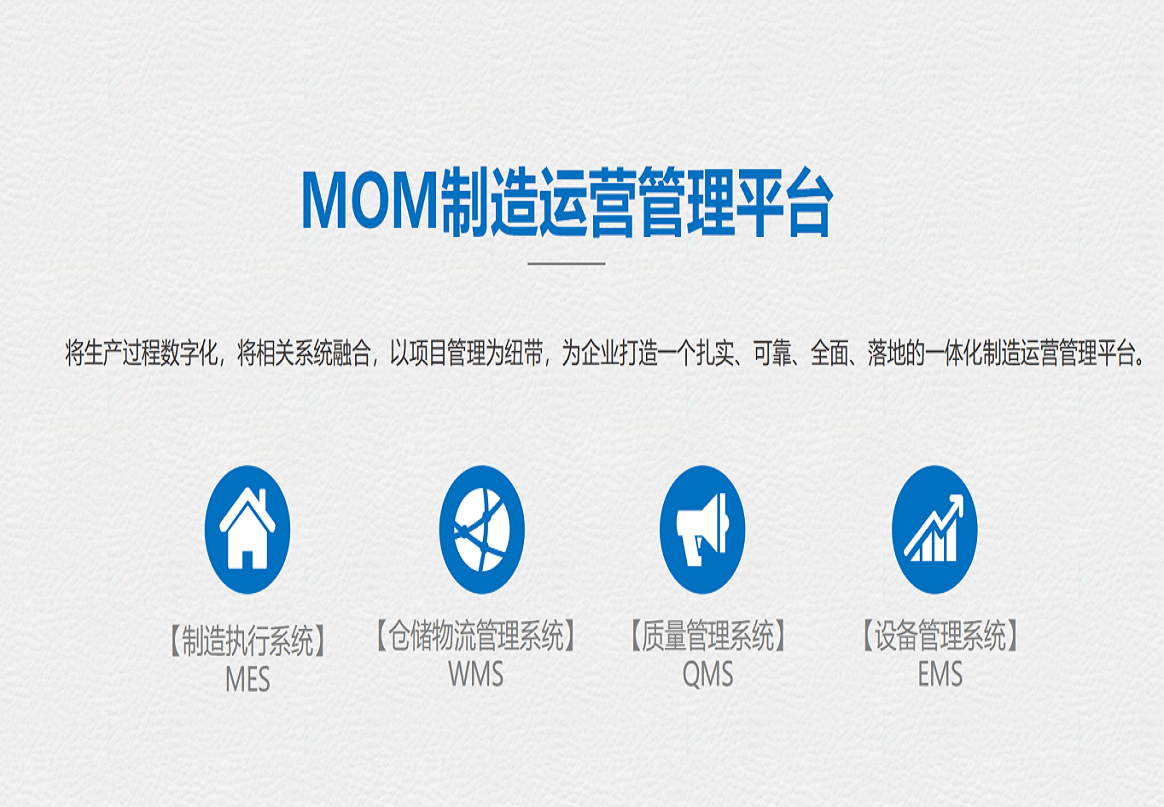 MOM制造运营管理平台

将生产过程数字化，将相关系统融合，以项目管理为纽带，为企业打造一个扎实、可靠、全面、落地的一体化制造运营管理平台。

【制造执行系统】
MES

【仓储物流管理系统】
WMS

【质量管理系统】
QMS

【设备管理系统】
EMS